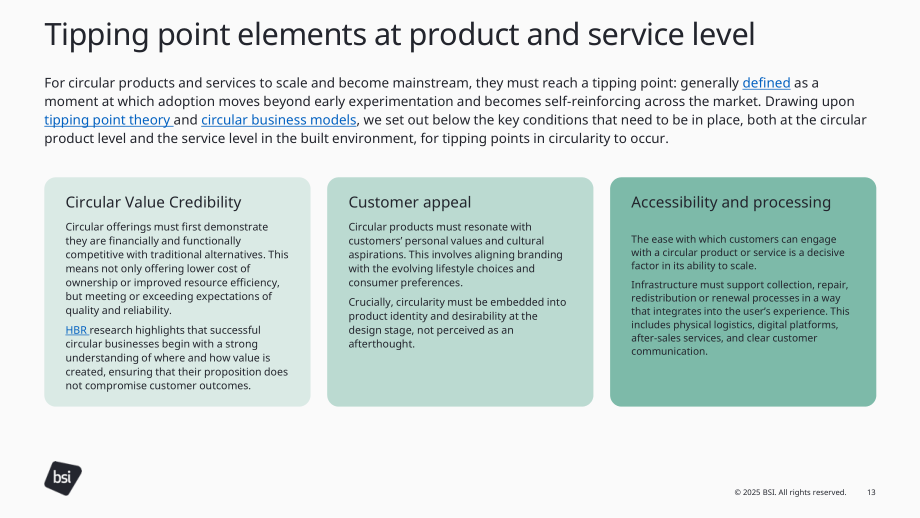 Tipping point elements at product and service level

For circular products and services to scale and become mainstream, they must reach a tipping point: generally defined as a moment at which adoption moves beyond early experimentation and becomes self-reinforcing across the market. Drawing upon tipping point theory and circular business models, we set out below the key conditions that need to be in place, both at the circular product level and the service level in the built environment, for tipping points in circularity to occur.

Circular Value Credibility

Circular offerings must first demonstrate they are financially and functionally competitive with traditional alternatives. This means not only offering lower cost of ownership or improved resource efficiency, but meeting or exceeding expectations of quality and reliability.

HBR research highlights that successful circular businesses begin with a strong understanding of where and how value is created, ensuring that their proposition does not compromise customer outcomes.

Customer appeal

Circular products must resonate with customers' personal values and cultural aspirations. This involves aligning branding with the evolving lifestyle choices and consumer preferences.

Crucially, circularity must be embedded into product identity and desirability at the design stage, not perceived as an afterthought.

Accessibility and processing

The ease with which customers can engage with a circular product or service is a decisive factor in its ability to scale.

Infrastructure must support collection, repair, redistribution or renewal processes in a way that integrates into the user's experience. This includes physical logistics, digital platforms, after-sales services, and clear customer communication.

bsi

© 2025 BSI. All rights reserved. 13